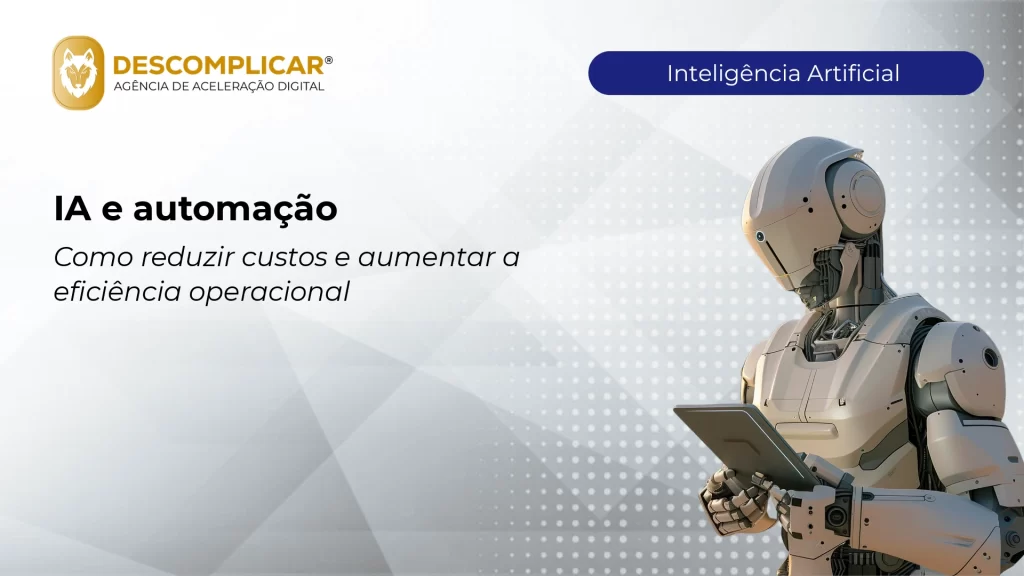 DESCOMPLICAR®
AGÊNCIA DE ACELERAÇÃO DIGITAL

Inteligência Artificial

IA e automação

Como reduzir custos e aumentar a eficiência operacional